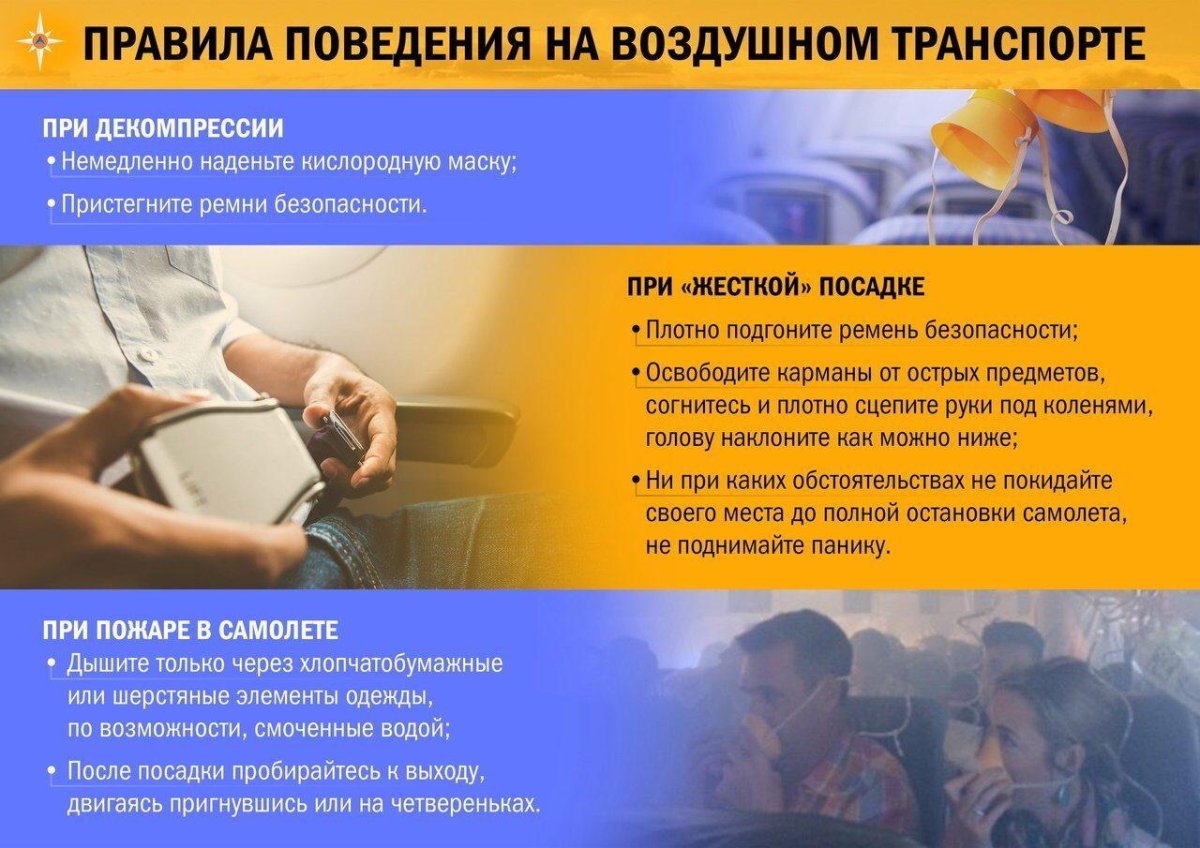 ПРАВИЛА ПОВЕДЕНИЯ НА ВОЗДУШНОМ ТРАНСПОРТЕ

ПРИ ДЕКОМПРЕССИИ
• Немедленно наденьте кислородную маску;
• Пристегните ремни безопасности.

ПРИ «ЖЕСТКОЙ» ПОСАДКЕ
• Плотно подгоните ремень безопасности;
• Освободите карманы от острых предметов, согнитесь и плотно сцепите руки под коленями, голову наклоните как можно ниже;
• Ни при каких обстоятельствах не покидайте своего места до полной остановки самолета, не поднимайте панику.

ПРИ ПОЖАРЕ В САМОЛЕТЕ
• Дышите только через хлопчатобумажные или шерстяные элементы одежды, по возможности, смоченные водой;
• После посадки пробирайтесь к выходу, двигаясь пригнувшись или на четвереньках.